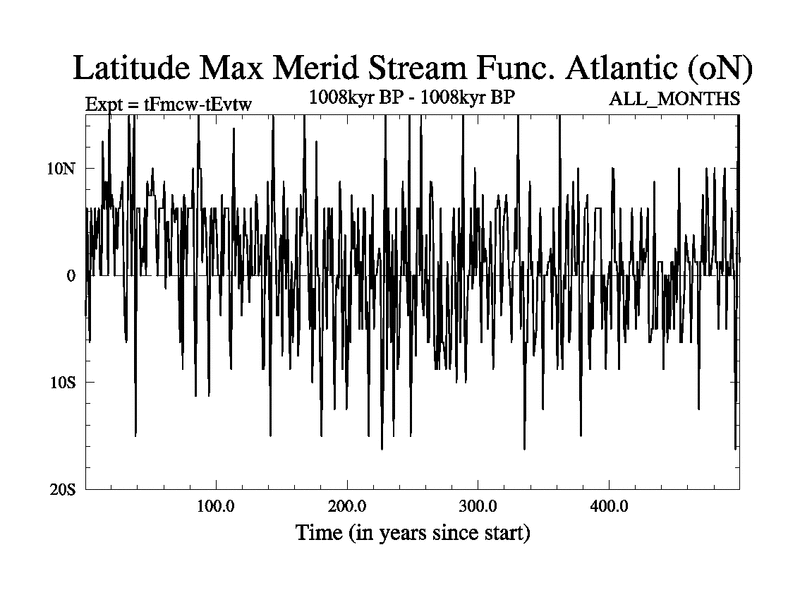 Latitude Max Merid Stream Func. Atlantic (oN)

Expt = tFmcw-tEvtw

1008kyr BP - 1008kyr BP

ALL_MONTHS

10N

0

10S

20S

100.0

200.0

300.0

400.0

Time (in years since start)